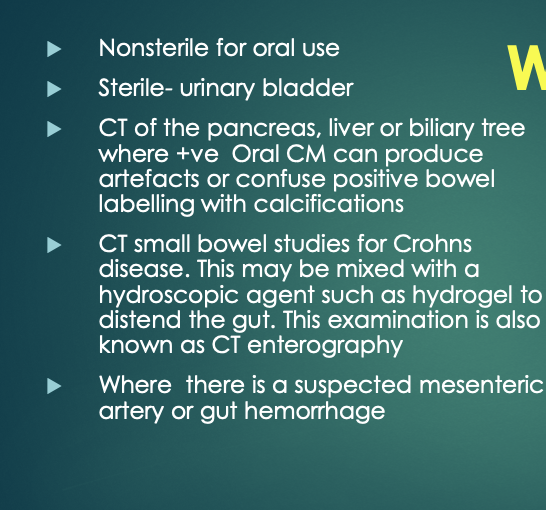 W

Nonsterile for oral use

Sterile- urinary bladder

CT of the pancreas, liver or biliary tree where +ve Oral CM can produce artefacts or confuse positive bowel labelling with calcifications

CT small bowel studies for Crohns disease. This may be mixed with a hydroscopic agent such as hydrogel to distend the gut. This examination is also known as CT enterography

Where there is a suspected mesenteric artery or gut hemorrhage